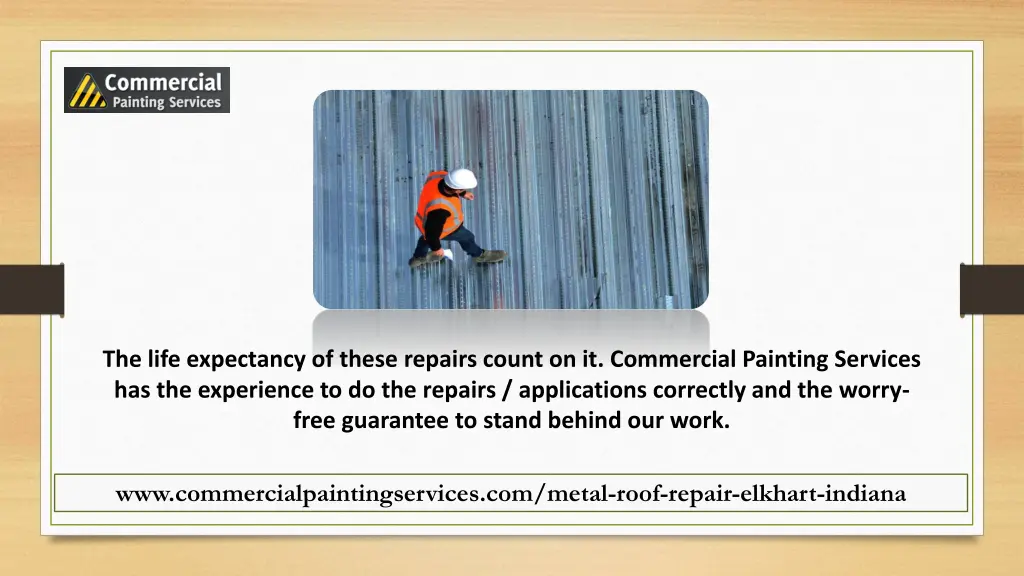 Commercial
Painting Services

The life expectancy of these repairs count on it. Commercial Painting Services has the experience to do the repairs / applications correctly and the worry-free guarantee to stand behind our work.

www.commercialpaintingservices.com/metal-roof-repair-elkhart-indiana